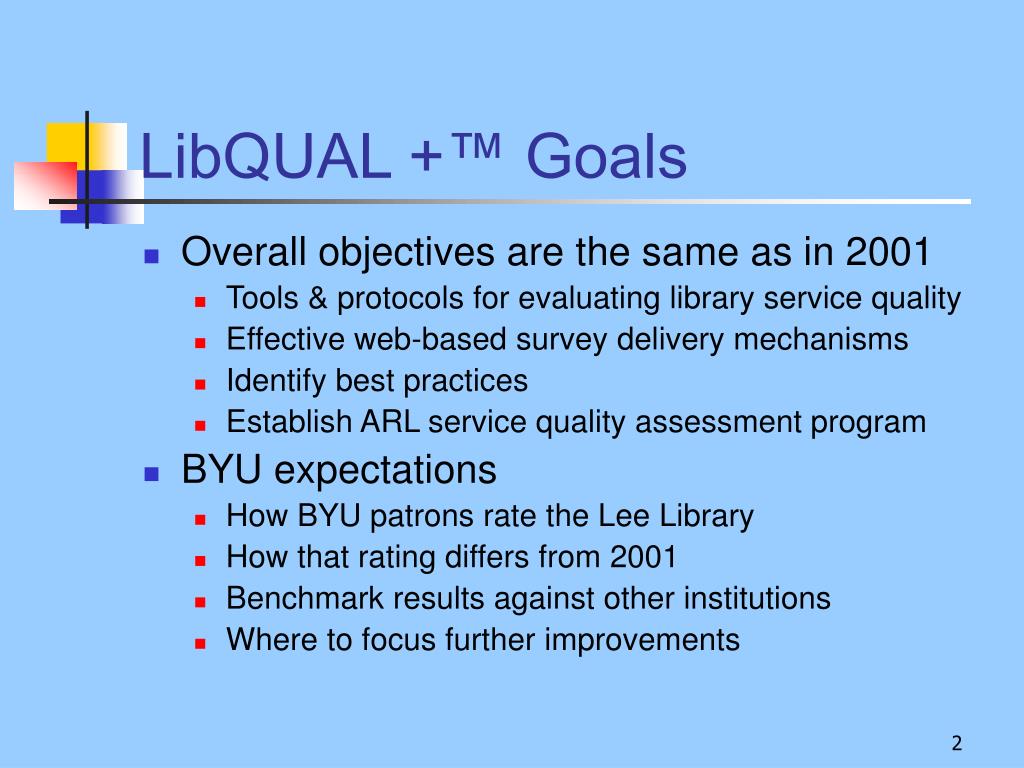 LibQUAL +™ Goals

- Overall objectives are the same as in 2001
  - Tools & protocols for evaluating library service quality
  - Effective web-based survey delivery mechanisms
  - Identify best practices
  - Establish ARL service quality assessment program
- BYU expectations
  - How BYU patrons rate the Lee Library
  - How that rating differs from 2001
  - Benchmark results against other institutions
  - Where to focus further improvements

2